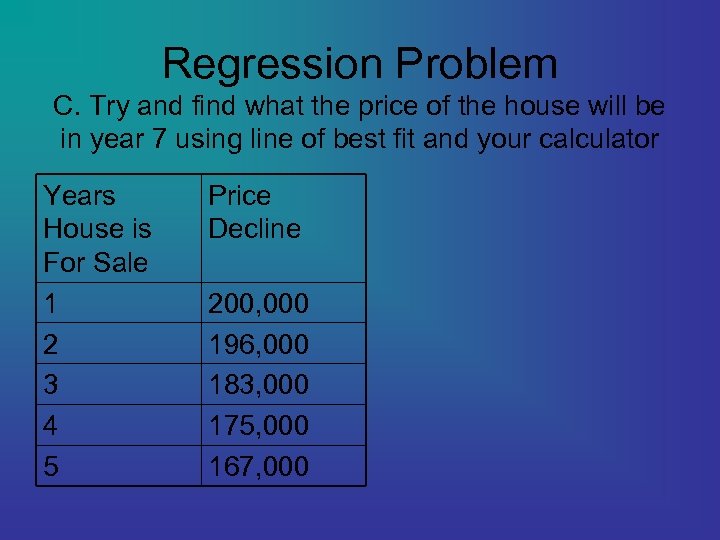 Regression Problem

C. Try and find what the price of the house will be in year 7 using line of best fit and your calculator

| Years House is For Sale | Price Decline |
|---|---|
| 1 | 200,000 |
| 2 | 196,000 |
| 3 | 183,000 |
| 4 | 175,000 |
| 5 | 167,000 |